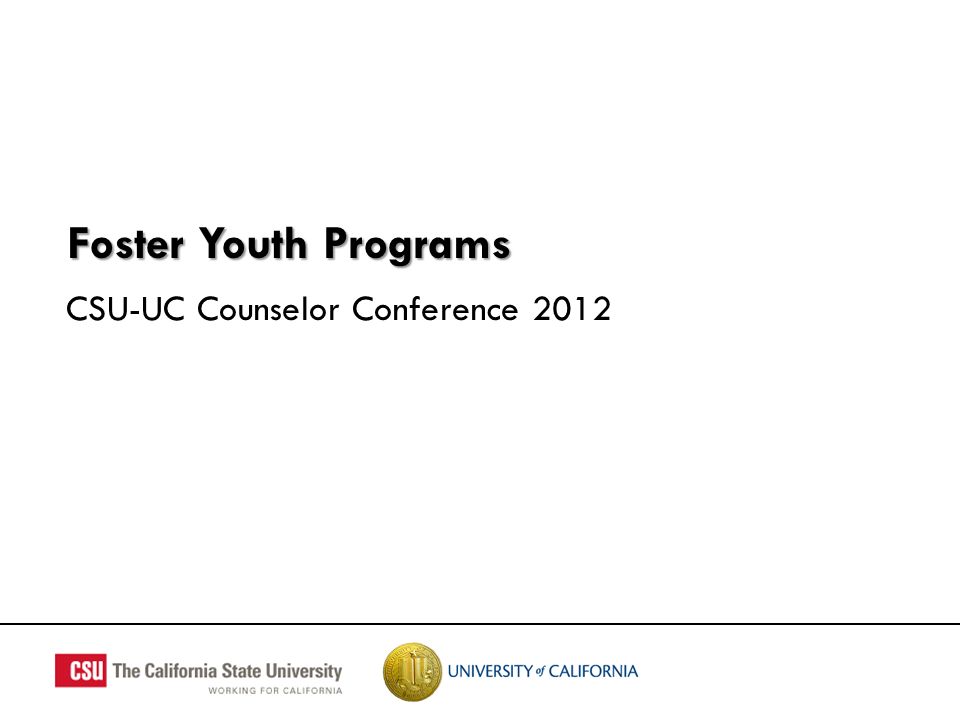 Foster Youth Programs

CSU-UC Counselor Conference 2012

CSU The California State University
WORKING FOR CALIFORNIA

UNIVERSITY of CALIFORNIA